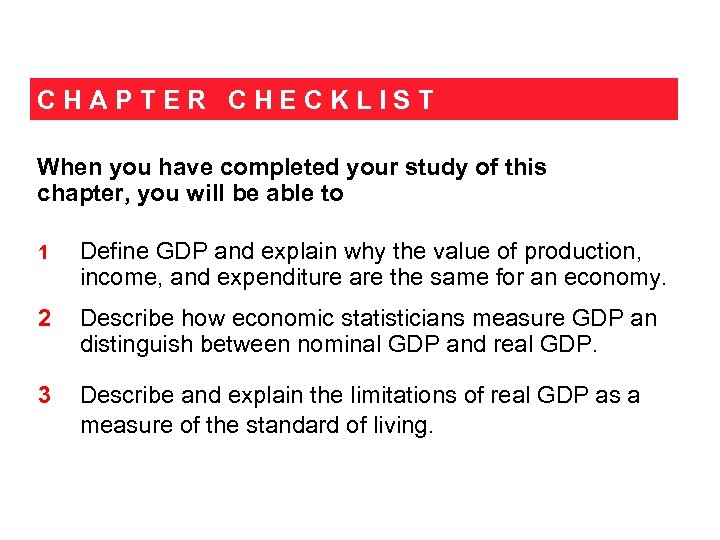 CHAPTER CHECKLIST

When you have completed your study of this chapter, you will be able to

1 Define GDP and explain why the value of production, income, and expenditure are the same for an economy.

2 Describe how economic statisticians measure GDP an distinguish between nominal GDP and real GDP.

3 Describe and explain the limitations of real GDP as a measure of the standard of living.